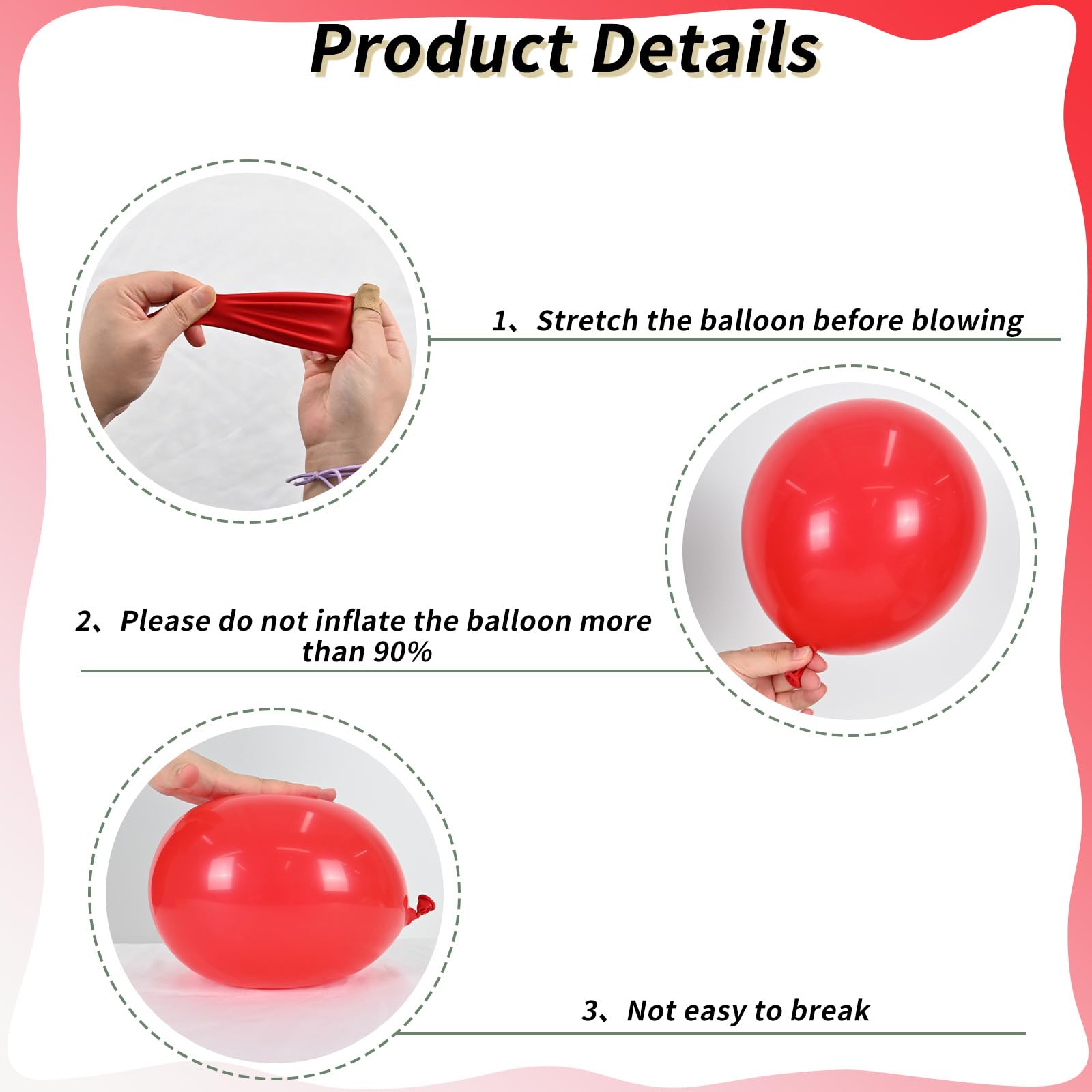 Product Details

1、Stretch the balloon before blowing

2、Please do not inflate the balloon more than 90%

3、Not easy to break